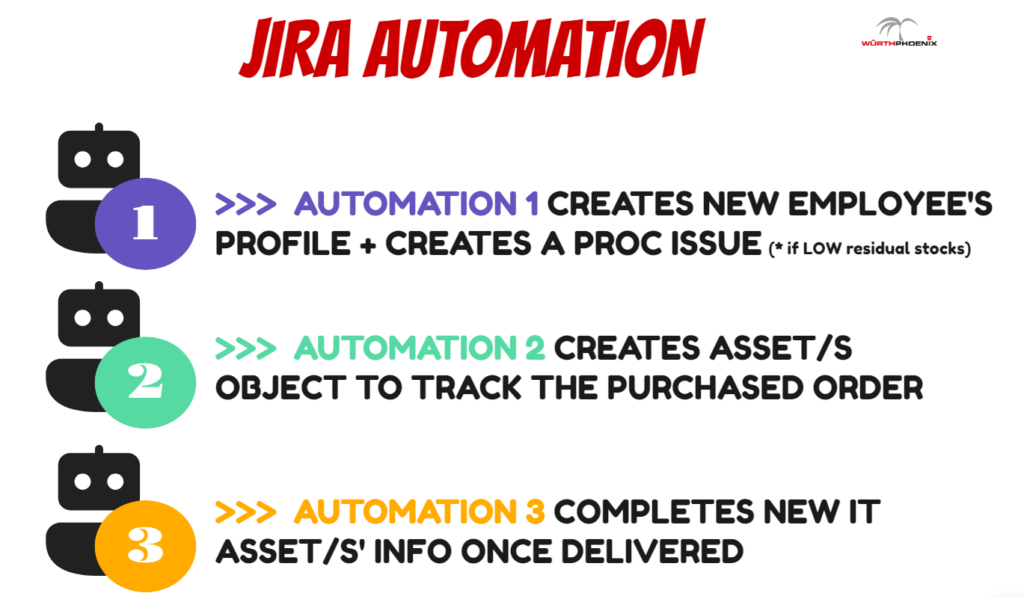 JIRA AUTOMATION

WÜRTHPHOENIX

1 >>> AUTOMATION 1 CREATES NEW EMPLOYEE'S PROFILE + CREATES A PROC ISSUE (* if LOW residual stocks)

2 >>> AUTOMATION 2 CREATES ASSET/S OBJECT TO TRACK THE PURCHASED ORDER

3 >>> AUTOMATION 3 COMPLETES NEW IT ASSET/S' INFO ONCE DELIVERED